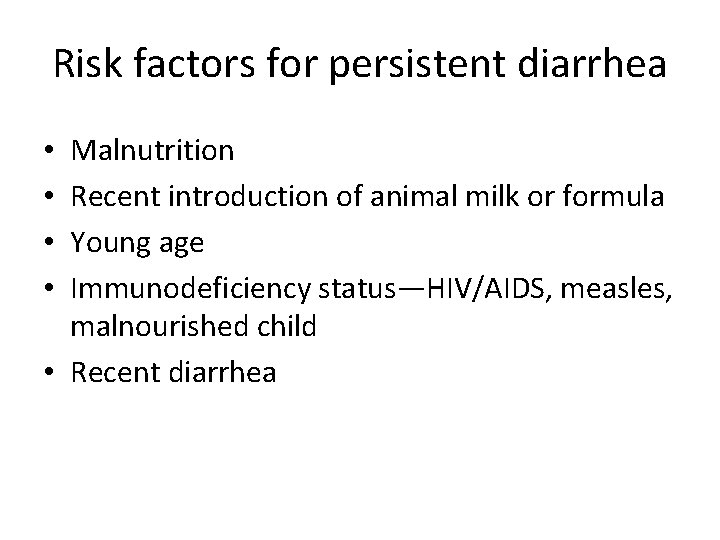 Risk factors for persistent diarrhea

• Malnutrition
• Recent introduction of animal milk or formula
• Young age
• Immunodeficiency status—HIV/AIDS, measles, malnourished child
• Recent diarrhea